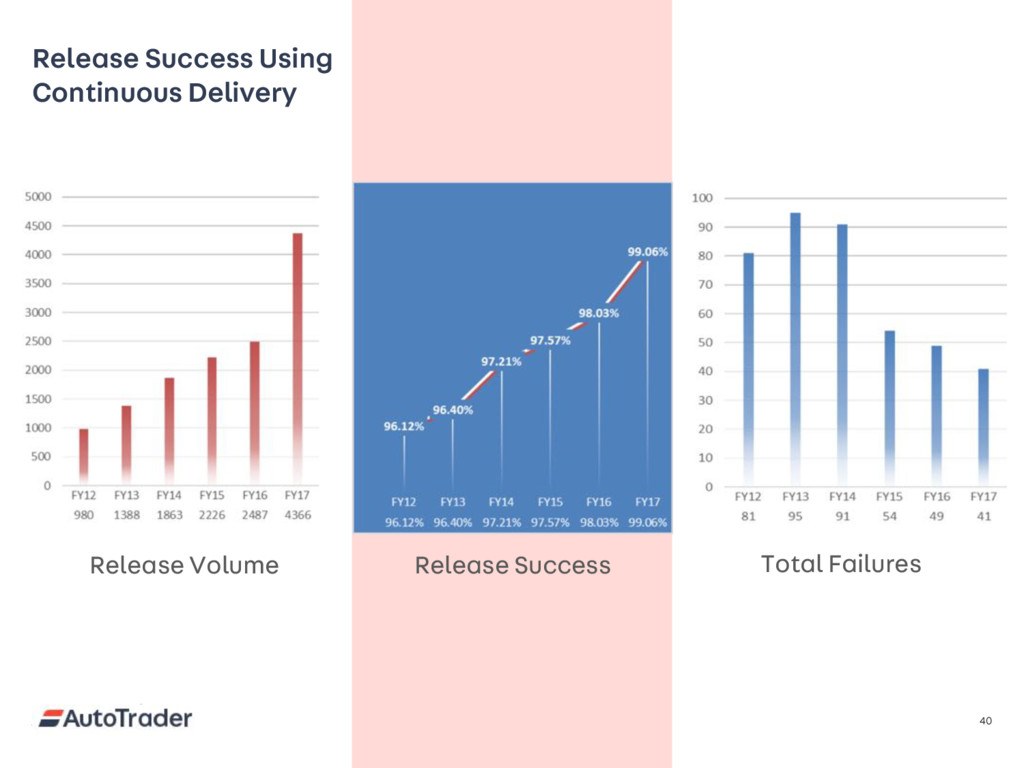 Release Success Using Continuous Delivery

5000
4500
4000
3500
3000
2500
2000
1500
1000
500
0

| FY12 | FY13 | FY14 | FY15 | FY16 | FY17 |
|---|---|---|---|---|---|
| 980 | 1388 | 1863 | 2226 | 2487 | 4366 |

Release Volume

96.12%
96.40%
97.21%
97.57%
98.03%
99.06%

| FY12 | FY13 | FY14 | FY15 | FY16 | FY17 |
|---|---|---|---|---|---|
| 96.12% | 96.40% | 97.21% | 97.57% | 98.03% | 99.06% |

Release Success

100
90
80
70
60
50
40
30
20
10
0

| FY12 | FY13 | FY14 | FY15 | FY16 | FY17 |
|---|---|---|---|---|---|
| 81 | 95 | 91 | 54 | 49 | 41 |

Total Failures

AutoTrader

40